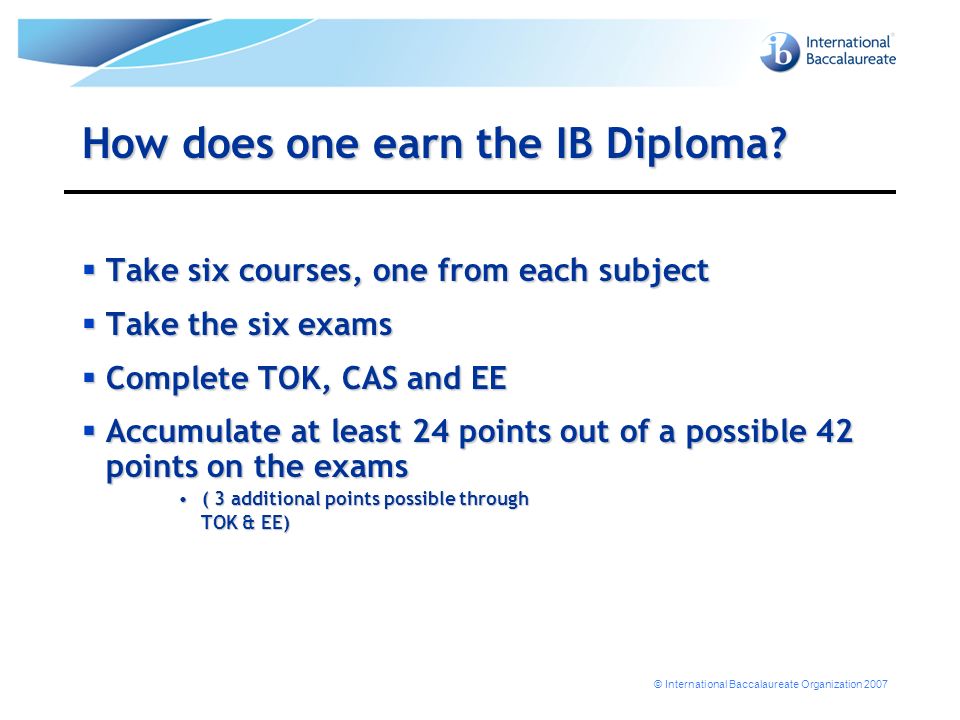 ib International Baccalaureate

How does one earn the IB Diploma?

▪ Take six courses, one from each subject

▪ Take the six exams

▪ Complete TOK, CAS and EE

▪ Accumulate at least 24 points out of a possible 42 points on the exams

• ( 3 additional points possible through TOK & EE)

© International Baccalaureate Organization 2007